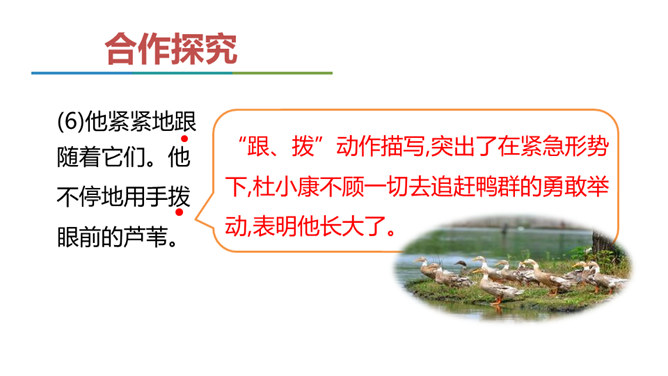 合作探究

(6)他紧紧地跟随着它们。他不停地用手拨眼前的芦苇。

“跟、拨”动作描写,突出了在紧急形势下,杜小康不顾一切去追赶鸭群的勇敢举动,表明他长大了。